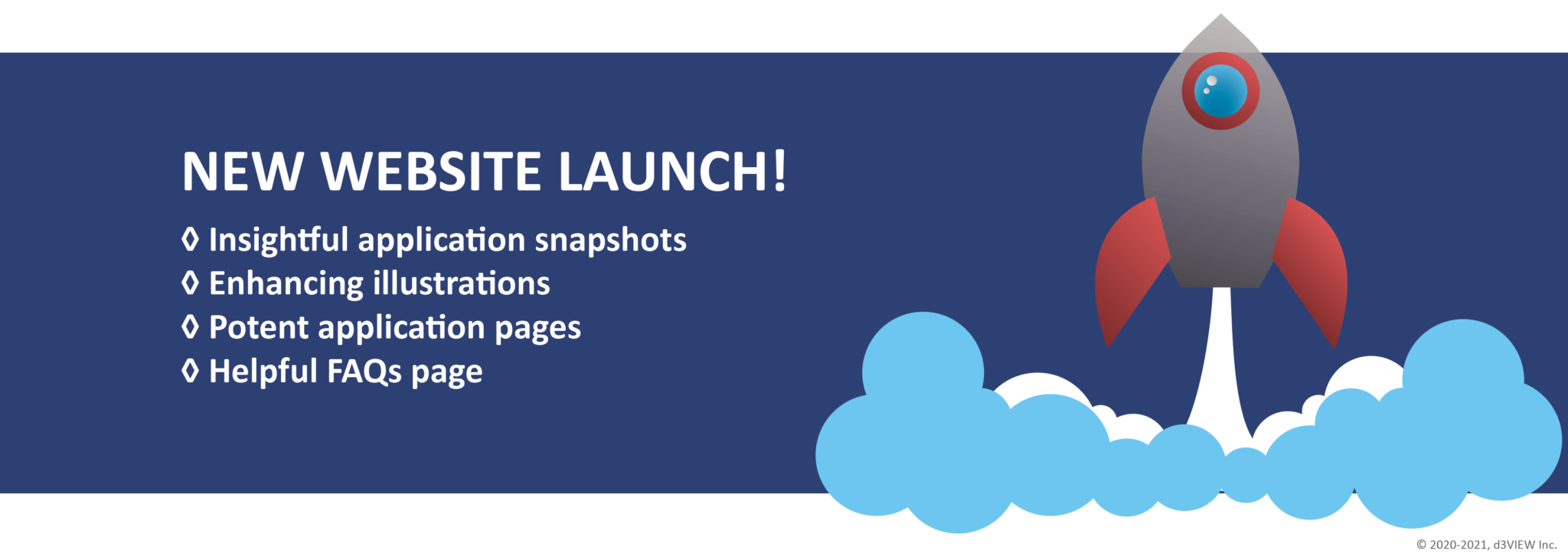 NEW WEBSITE LAUNCH!

◊ Insightful application snapshots
◊ Enhancing illustrations
◊ Potent application pages
◊ Helpful FAQs page

© 2020-2021, d3VIEW Inc.